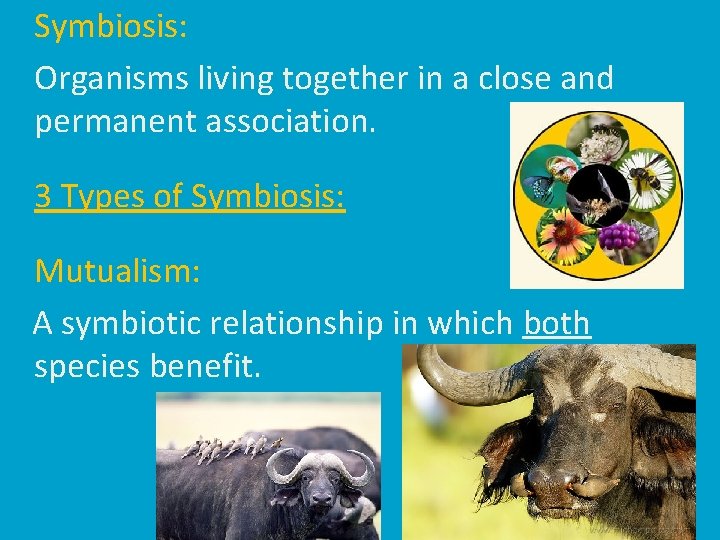 Symbiosis:

Organisms living together in a close and permanent association.

3 Types of Symbiosis:

Mutualism:

A symbiotic relationship in which both species benefit.